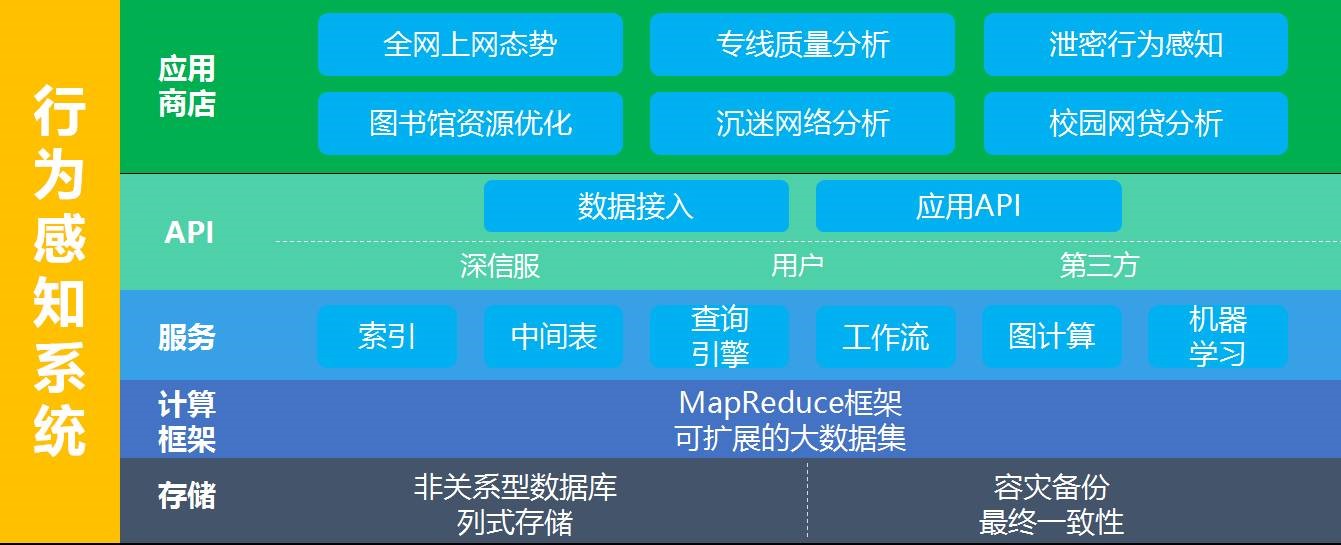 行为感知系统

应用商店

全网上网态势
专线质量分析
泄密行为感知
图书馆资源优化
沉迷网络分析
校园网贷分析

API

数据接入
应用API
深信服
用户
第三方

服务

索引
中间表
查询引擎
工作流
图计算
机器学习

计算框架

MapReduce框架
可扩展的大数据集

存储

非关系型数据库
列式存储
容灾备份
最终一致性